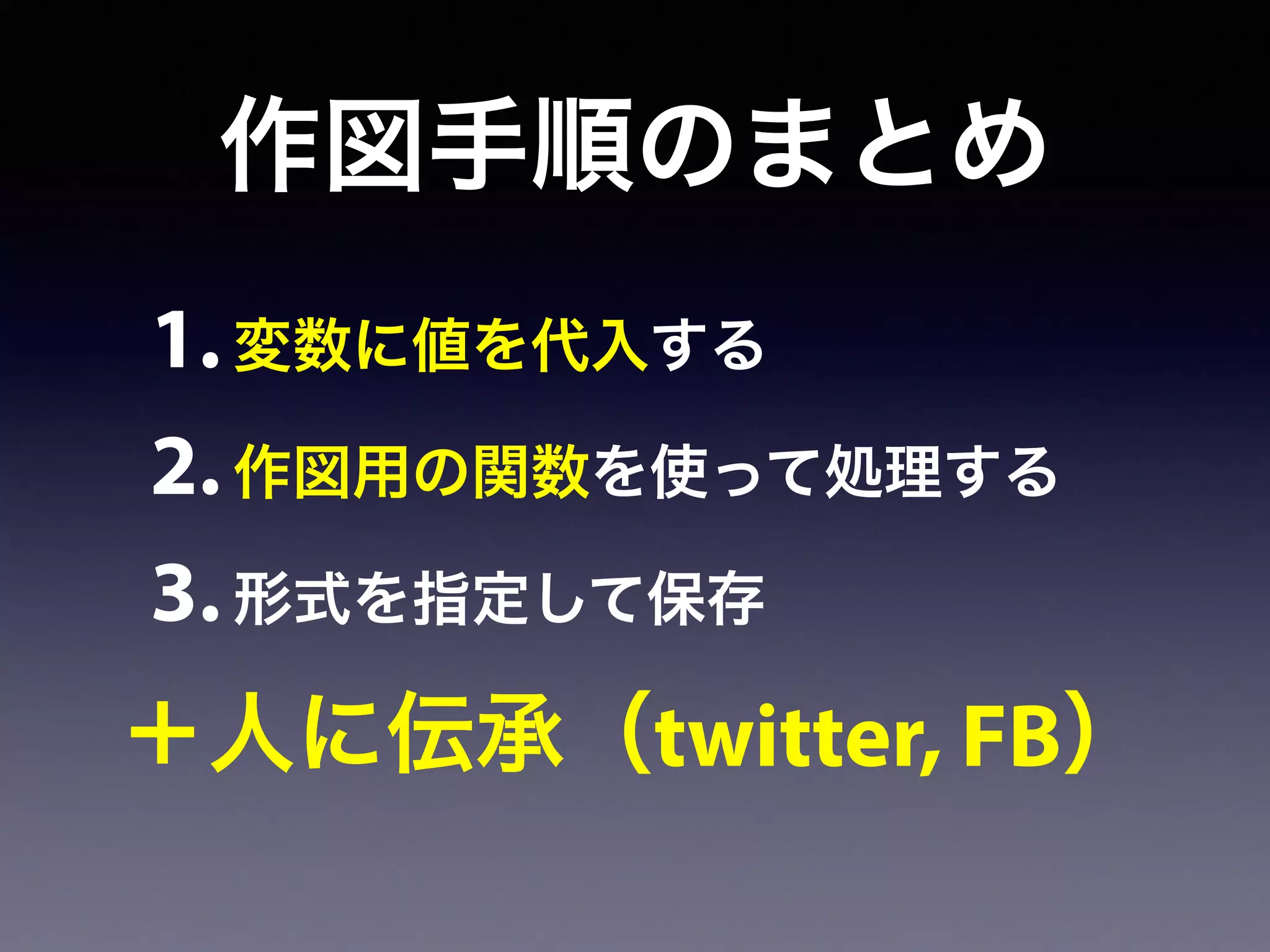 作図手順のまとめ

1. 変数に値を代入する

2. 作図用の関数を使って処理する

3. 形式を指定して保存

＋人に伝承（twitter, FB）